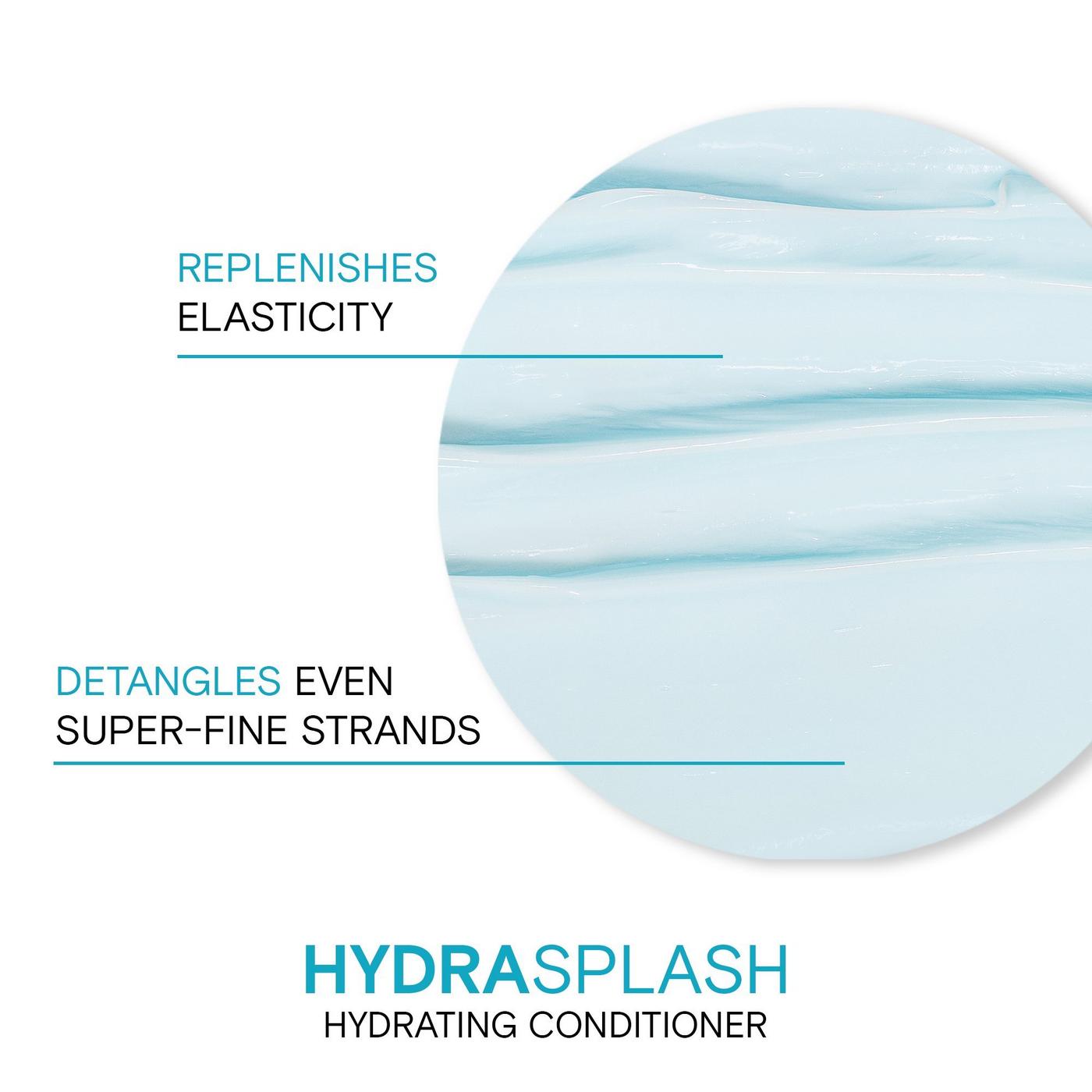 REPLENISHES
ELASTICITY

DETANGLES EVEN
SUPER-FINE STRANDS

HYDRASPLASH
HYDRATING CONDITIONER